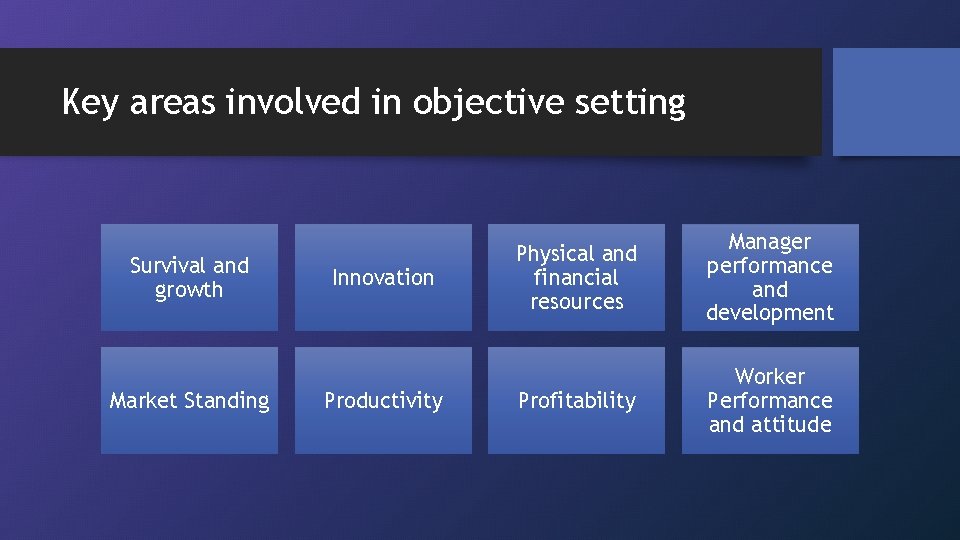 Key areas involved in objective setting

Survival and growth

Innovation

Physical and financial resources

Manager performance and development

Market Standing

Productivity

Profitability

Worker Performance and attitude